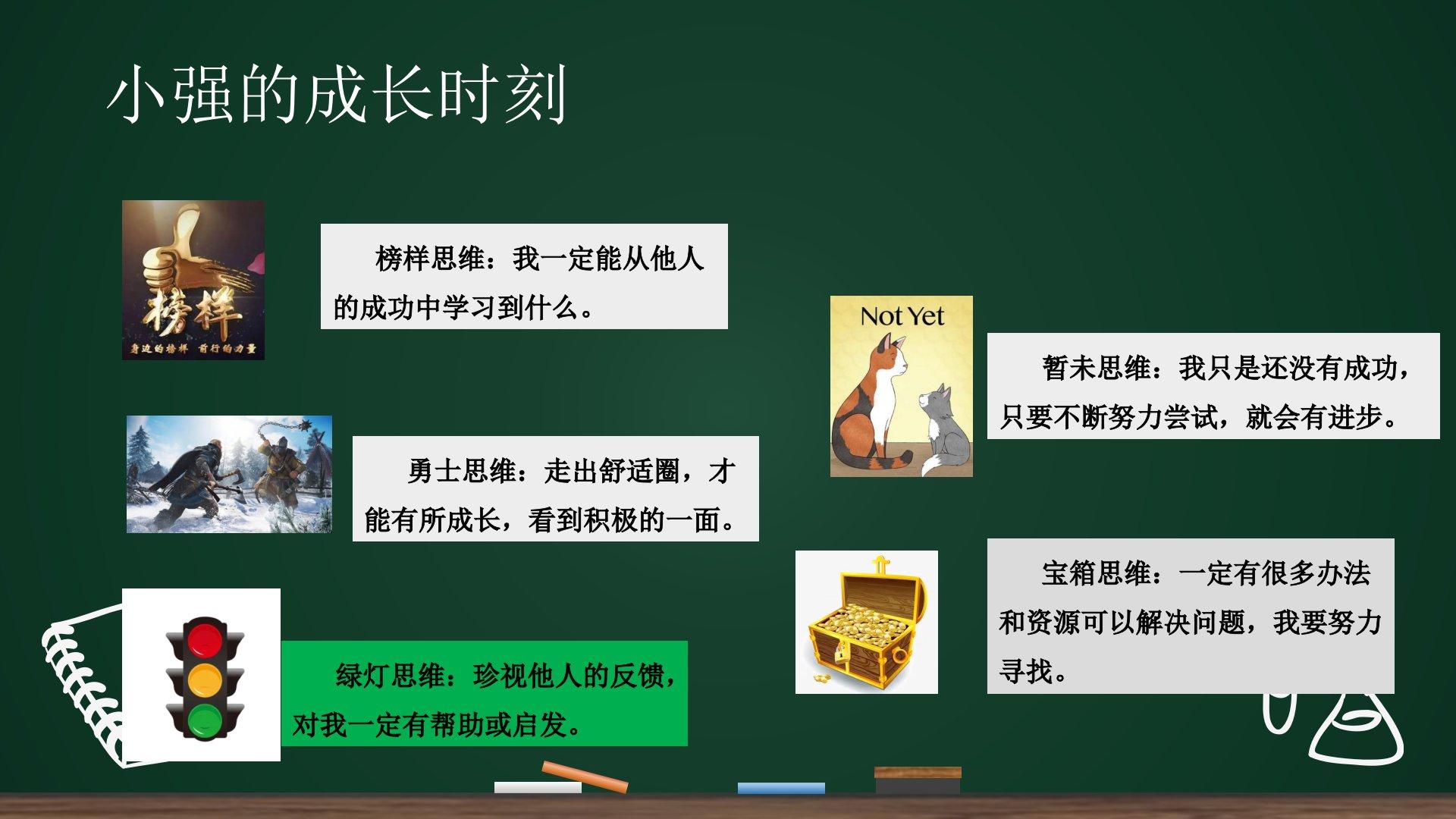 小强的成长时刻

榜样
身边的榜样 前行的力量

榜样思维：我一定能从他人的成功中学习到什么。

勇士思维：走出舒适圈，才能有所成长，看到积极的一面。

绿灯思维：珍视他人的反馈，对我一定有帮助或启发。

Not Yet

暂未思维：我只是还没有成功，只要不断努力尝试，就会有进步。

宝箱思维：一定有很多办法和资源可以解决问题，我要努力寻找。